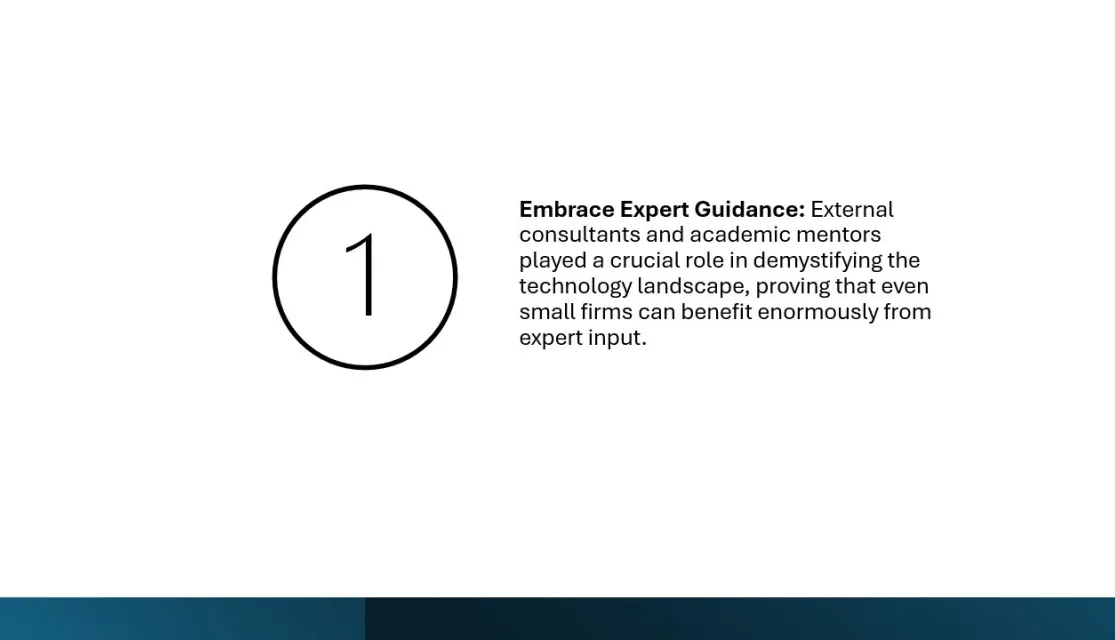 1

Embrace Expert Guidance: External consultants and academic mentors played a crucial role in demystifying the technology landscape, proving that even small firms can benefit enormously from expert input.